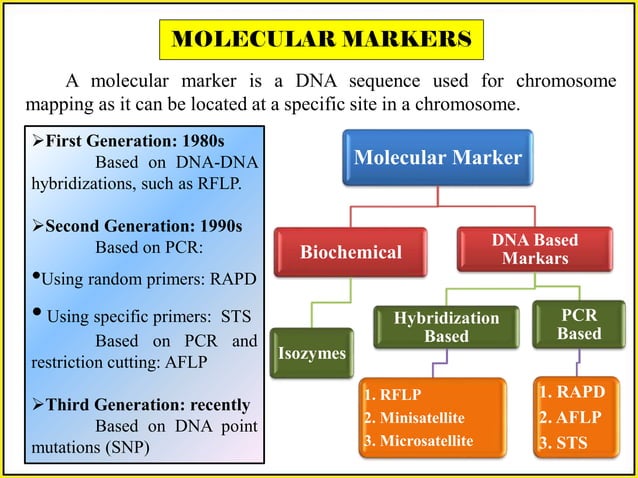 MOLECULAR MARKERS

A molecular marker is a DNA sequence used for chromosome mapping as it can be located at a specific site in a chromosome.

➢First Generation: 1980s
Based on DNA-DNA hybridizations, such as RFLP.

➢Second Generation: 1990s
Based on PCR:

•Using random primers: RAPD

• Using specific primers: STS
Based on PCR and restriction cutting: AFLP

➢Third Generation: recently
Based on DNA point mutations (SNP)

Molecular Marker

Biochemical

DNA Based Markars

Isozymes

Hybridization Based

PCR Based

1. RFLP
2. Minisatellite
3. Microsatellite

1. RAPD
2. AFLP
3. STS